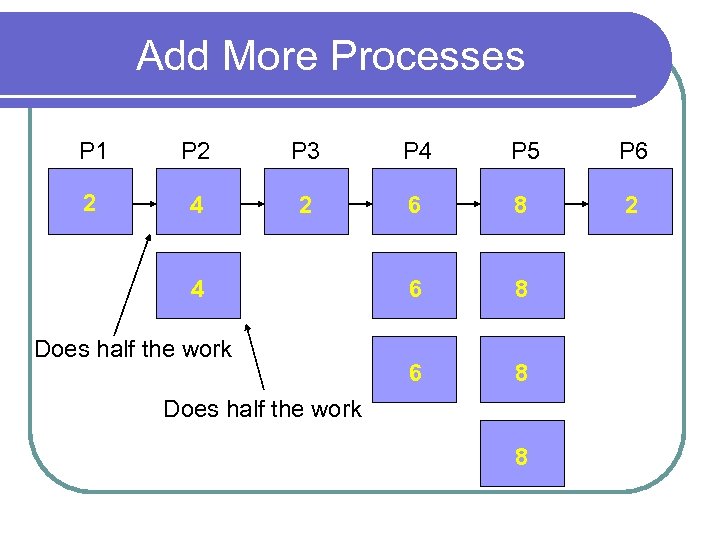 Add More Processes

P1 P2 P3 P4 P5 P6

2 4 2 6 8 2

4 6 8

6 8

8

Does half the work

Does half the work